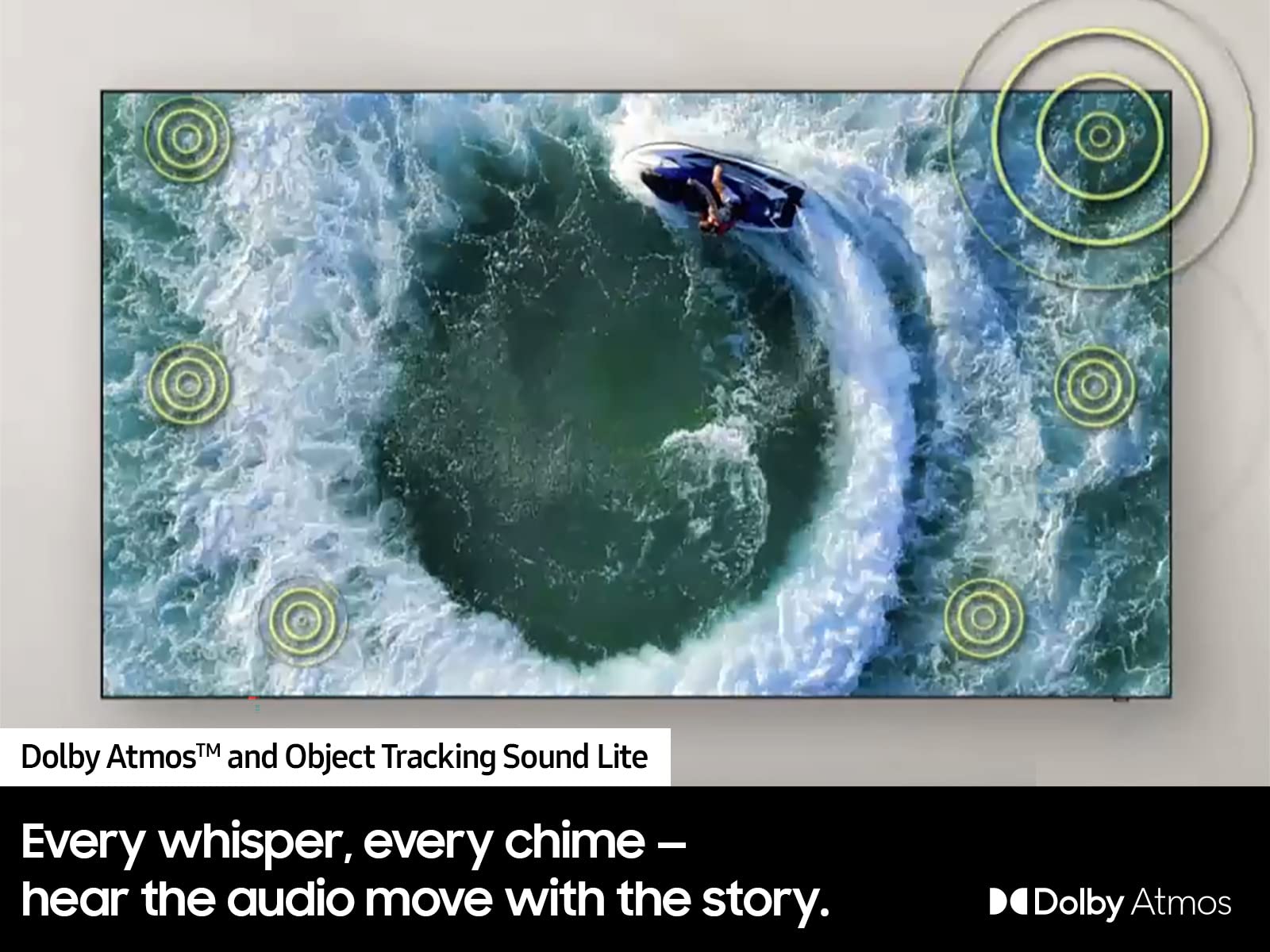 Dolby Atmos™ and Object Tracking Sound Lite

Every whisper, every chime – hear the audio move with the story.

Dolby Atmos